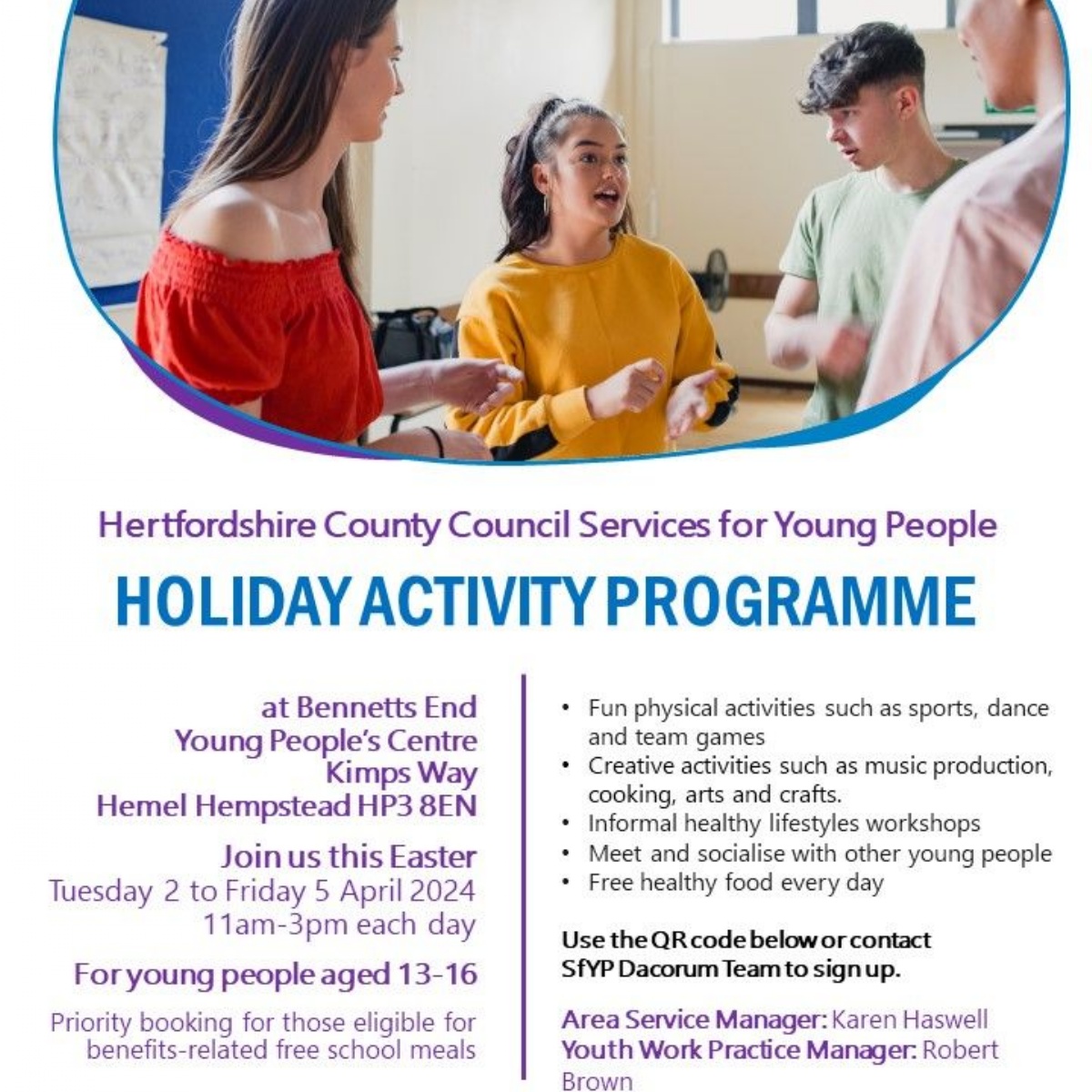 Hertfordshire County Council Services for Young People

HOLIDAY ACTIVITY PROGRAMME

at Bennetts End
Young People's Centre
Kimps Way
Hemel Hempstead HP3 8EN

Join us this Easter
Tuesday 2 to Friday 5 April 2024
11am-3pm each day

For young people aged 13-16

Priority booking for those eligible for benefits-related free school meals

• Fun physical activities such as sports, dance and team games
• Creative activities such as music production, cooking, arts and crafts.
• Informal healthy lifestyles workshops
• Meet and socialise with other young people
• Free healthy food every day

Use the QR code below or contact SfYP Dacorum Team to sign up.

Area Service Manager: Karen Haswell
Youth Work Practice Manager: Robert Brown